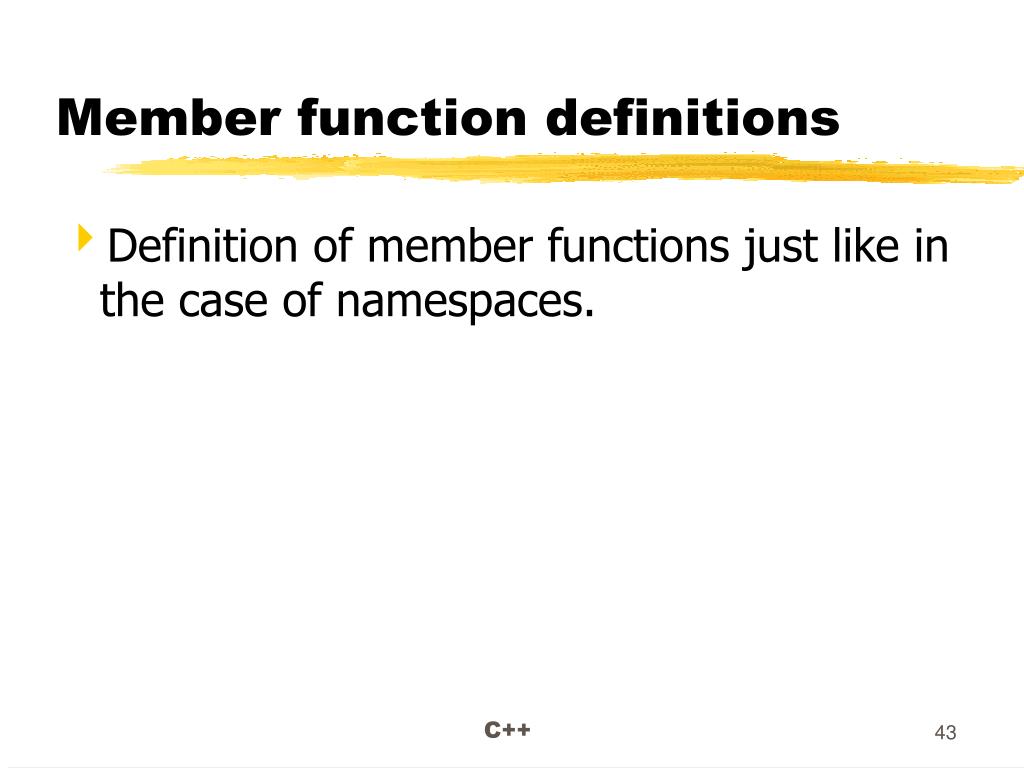 Member function definitions

Definition of member functions just like in the case of namespaces.

C++

43